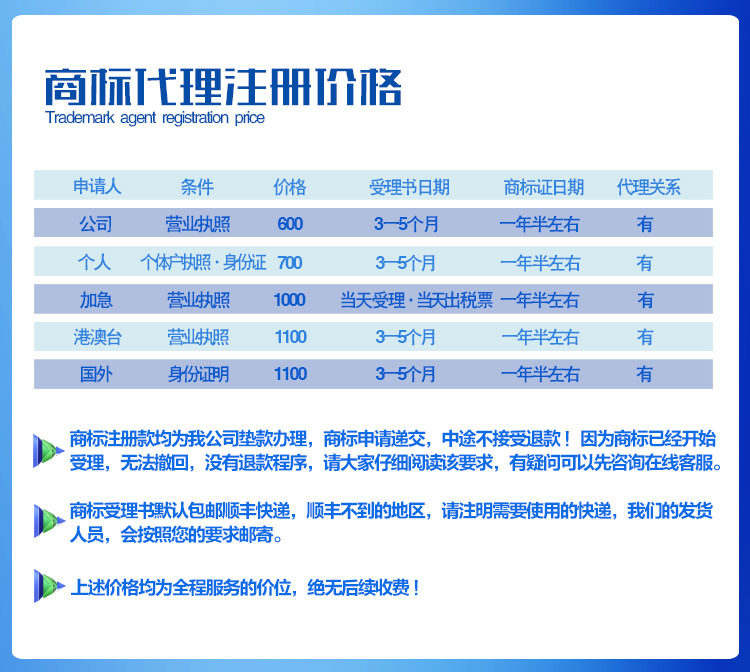 商标代理注册价格
Trademark agent registration price

| 申请人 | 条件 | 价格 | 受理书日期 | 商标证日期 | 代理关系 |
|---|---|---|---|---|---|
| 公司 | 营业执照 | 600 | 3—5个月 | 一年半左右 | 有 |
| 个人 | 个体户执照·身份证 | 700 | 3—5个月 | 一年半左右 | 有 |
| 加急 | 营业执照 | 1000 | 当天受理·当天出税票 | 一年半左右 | 有 |
| 港澳台 | 营业执照 | 1100 | 3—5个月 | 一年半左右 | 有 |
| 国外 | 身份证明 | 1100 | 3—5个月 | 一年半左右 | 有 |

商标注册款均为我公司垫款办理，商标申请递交，中途不接受退款！因为商标已经开始受理，无法撤回，没有退款程序，请大家仔细阅读该要求，有疑问可以先咨询在线客服。

商标受理书默认包邮顺丰快递，顺丰不到的地区，请注明需要使用的快递，我们的发货人员，会按照您的要求邮寄。

上述价格均为全程服务的价位，绝无后续收费！